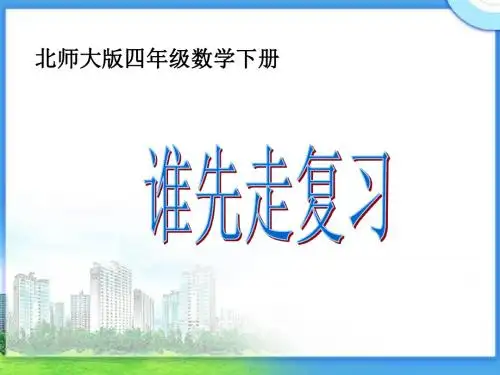 北师大版四年级数学下册

谁先走复习